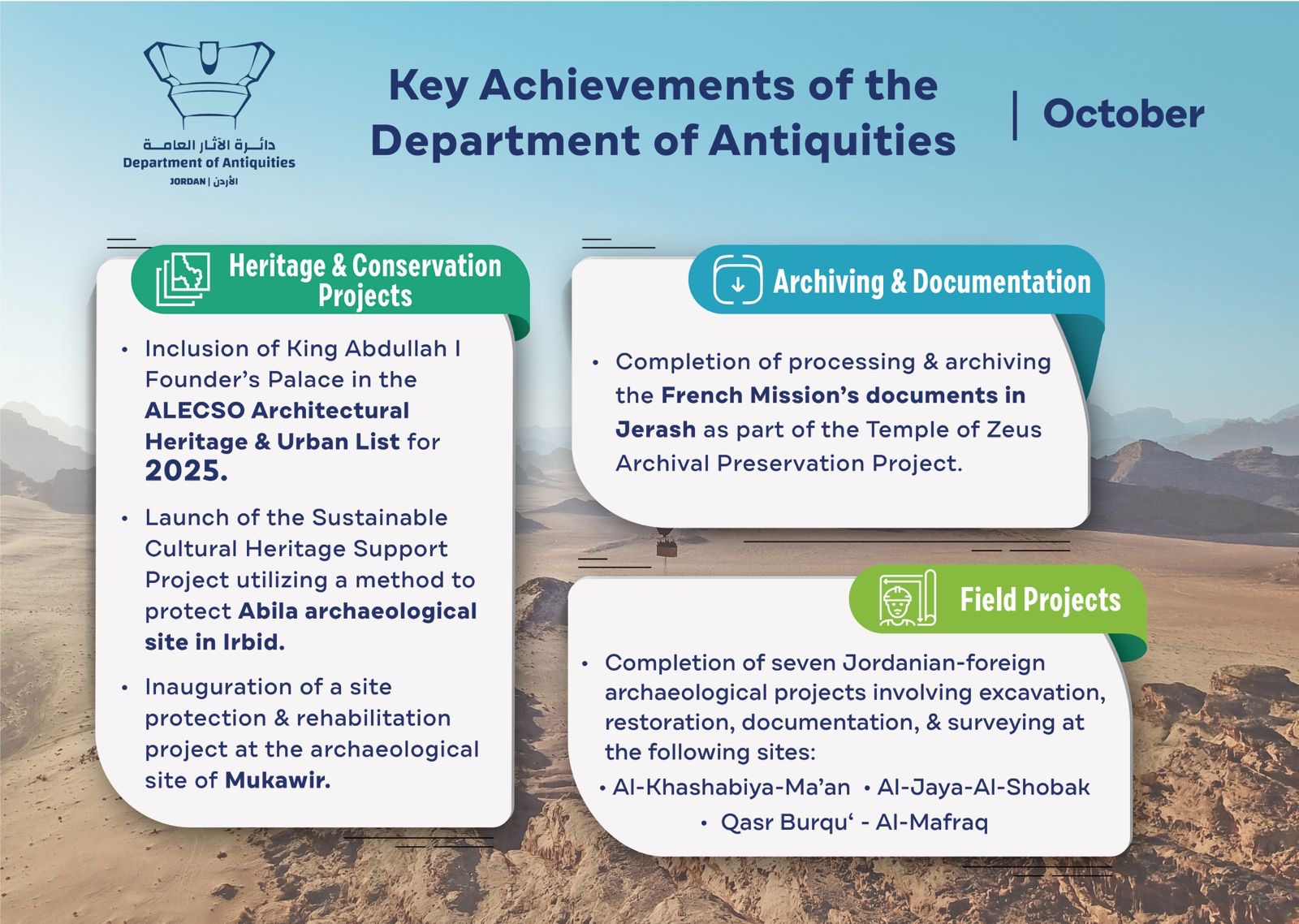 دائـرة الآثار العامـة
Department of Antiquities
JORDAN | الأردن

Key Achievements of the Department of Antiquities

October

Heritage & Conservation Projects

• Inclusion of King Abdullah I Founder's Palace in the ALECSO Architectural Heritage & Urban List for 2025.

• Launch of the Sustainable Cultural Heritage Support Project utilizing a method to protect Abila archaeological site in Irbid.

• Inauguration of a site protection & rehabilitation project at the archaeological site of Mukawir.

Archiving & Documentation

• Completion of processing & archiving the French Mission's documents in Jerash as part of the Temple of Zeus Archival Preservation Project.

Field Projects

• Completion of seven Jordanian-foreign archaeological projects involving excavation, restoration, documentation, & surveying at the following sites:

• Al-Khashabiya-Ma'an • Al-Jaya-Al-Shobak
• Qasr Burqu' - Al-Mafraq